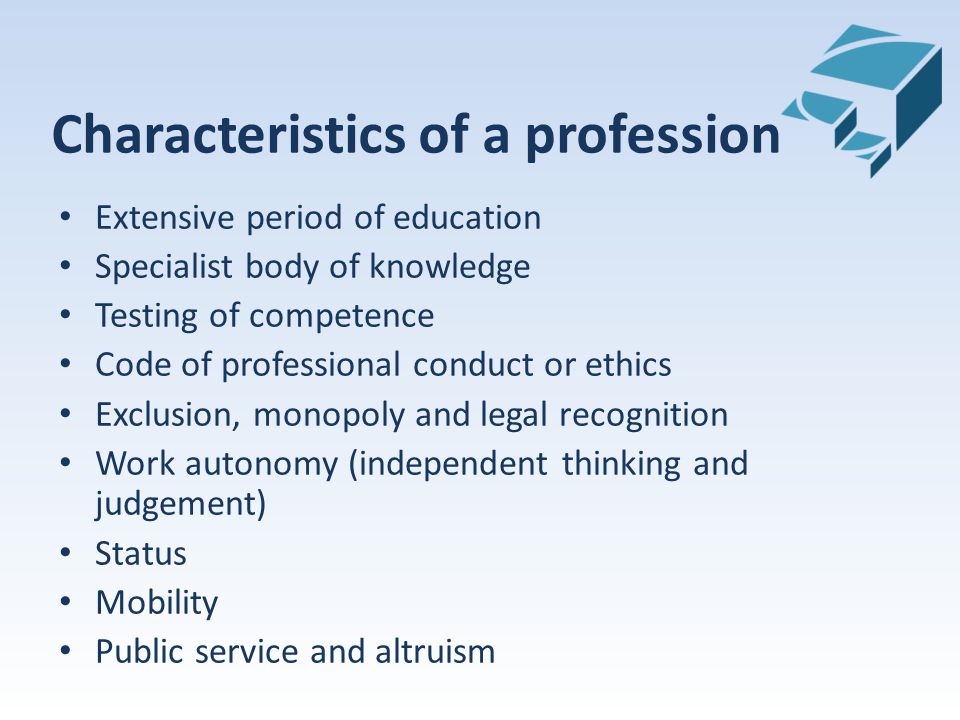 Characteristics of a profession

• Extensive period of education
• Specialist body of knowledge
• Testing of competence
• Code of professional conduct or ethics
• Exclusion, monopoly and legal recognition
• Work autonomy (independent thinking and judgement)
• Status
• Mobility
• Public service and altruism